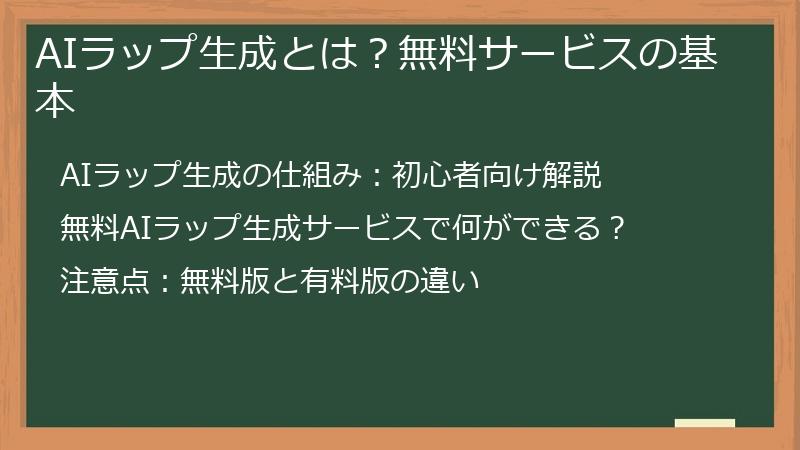 AIラップ生成とは？無料サービスの基本

AIラップ生成の仕組み：初心者向け解説

無料AIラップ生成サービスで何ができる？

注意点：無料版と有料版の違い